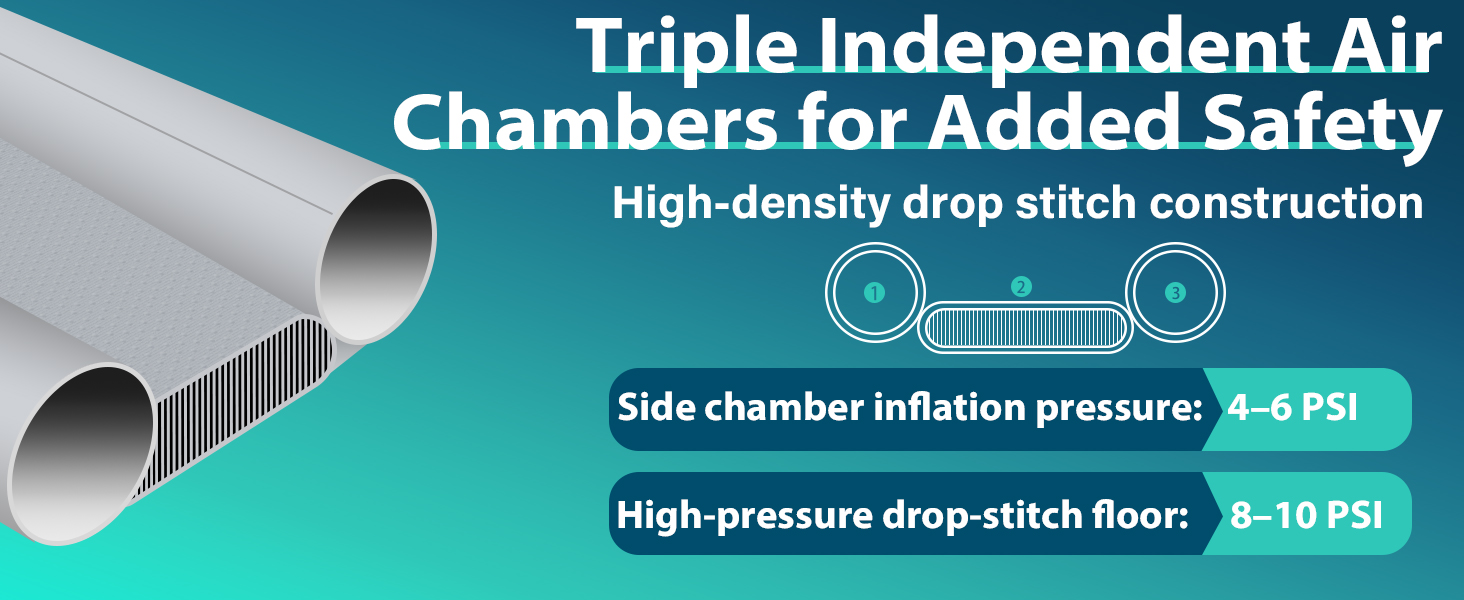 Triple Independent Air Chambers for Added Safety

High-density drop stitch construction

1

2

3

Side chamber inflation pressure: 4–6 PSI

High-pressure drop-stitch floor: 8–10 PSI